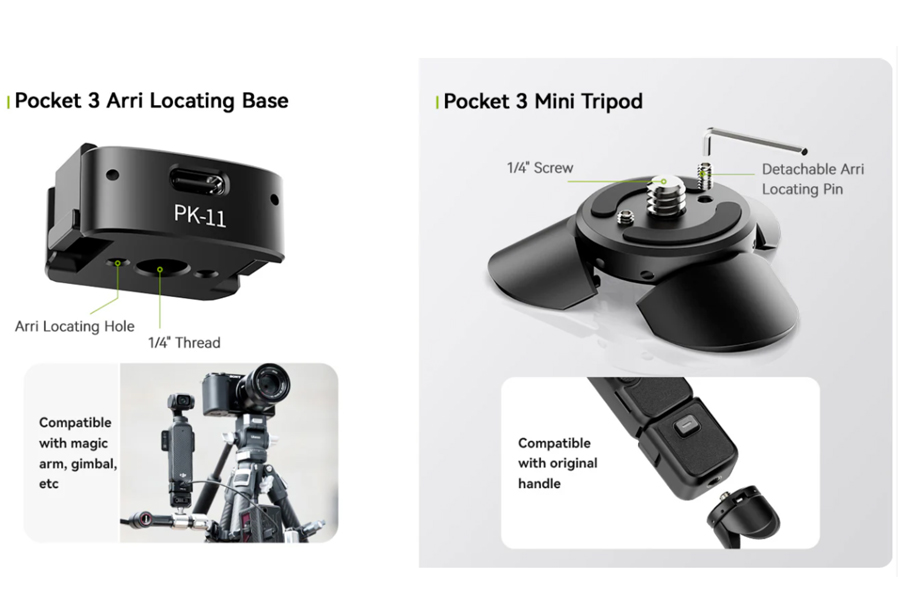 Pocket 3 Arri Locating Base

PK-11

Arri Locating Hole

1/4" Thread

Compatible with magic arm, gimbal, etc

Pocket 3 Mini Tripod

1/4" Screw

Detachable Arri Locating Pin

Compatible with original handle